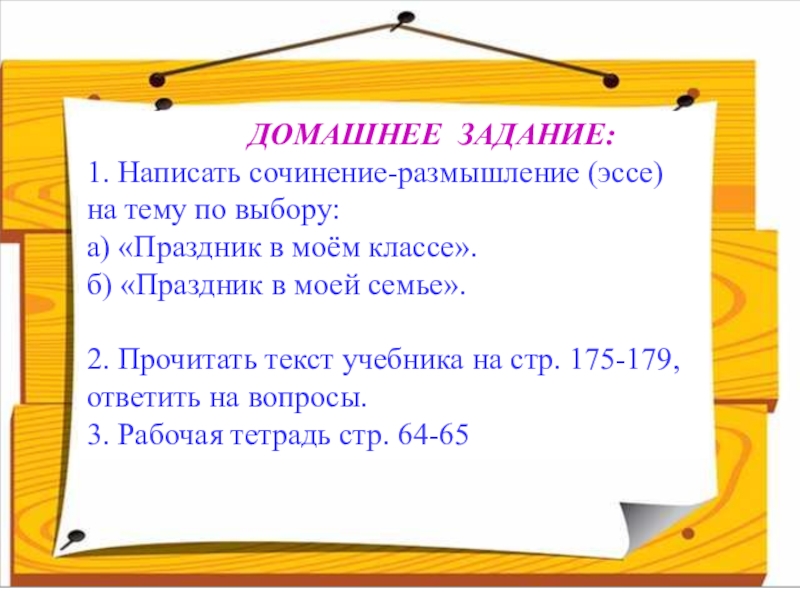 ДОМАШНЕЕ ЗАДАНИЕ:
1. Написать сочинение-размышление (эссе) на тему по выбору:
а) «Праздник в моём классе».
б) «Праздник в моей семье».

2. Прочитать текст учебника на стр. 175-179, ответить на вопросы.
3. Рабочая тетрадь стр. 64-65